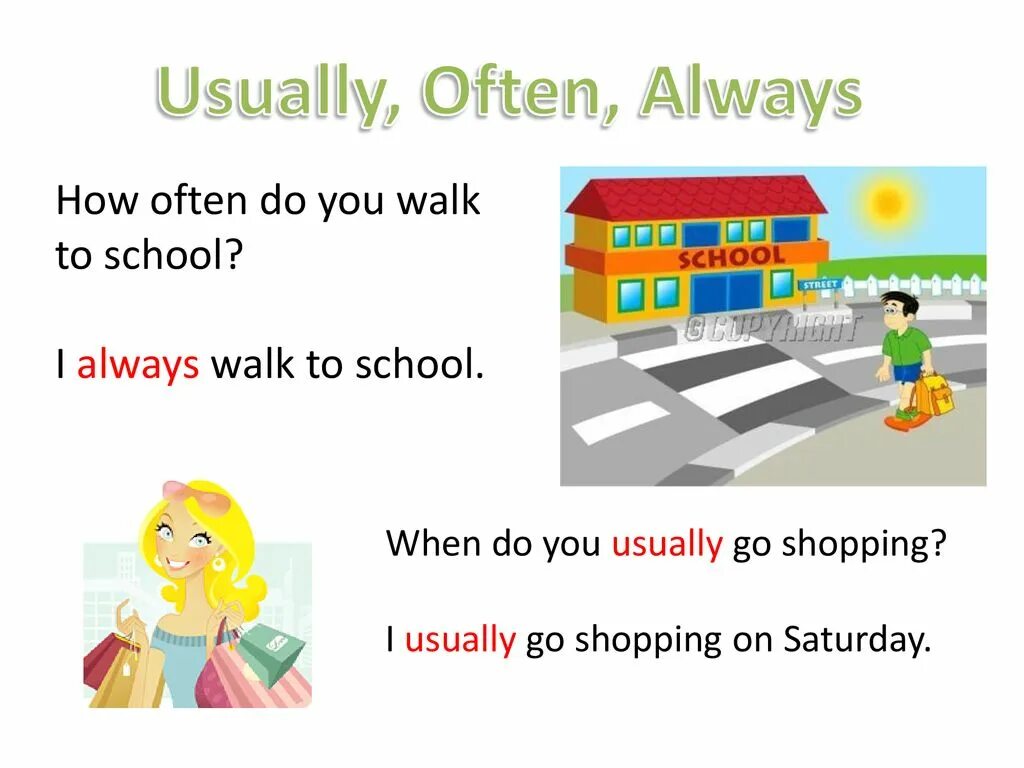 Usually, Often, Always

How often do you walk to school?

I always walk to school.

SCHOOL

STREET

© COPYRIGHT

When do you usually go shopping?

I usually go shopping on Saturday.